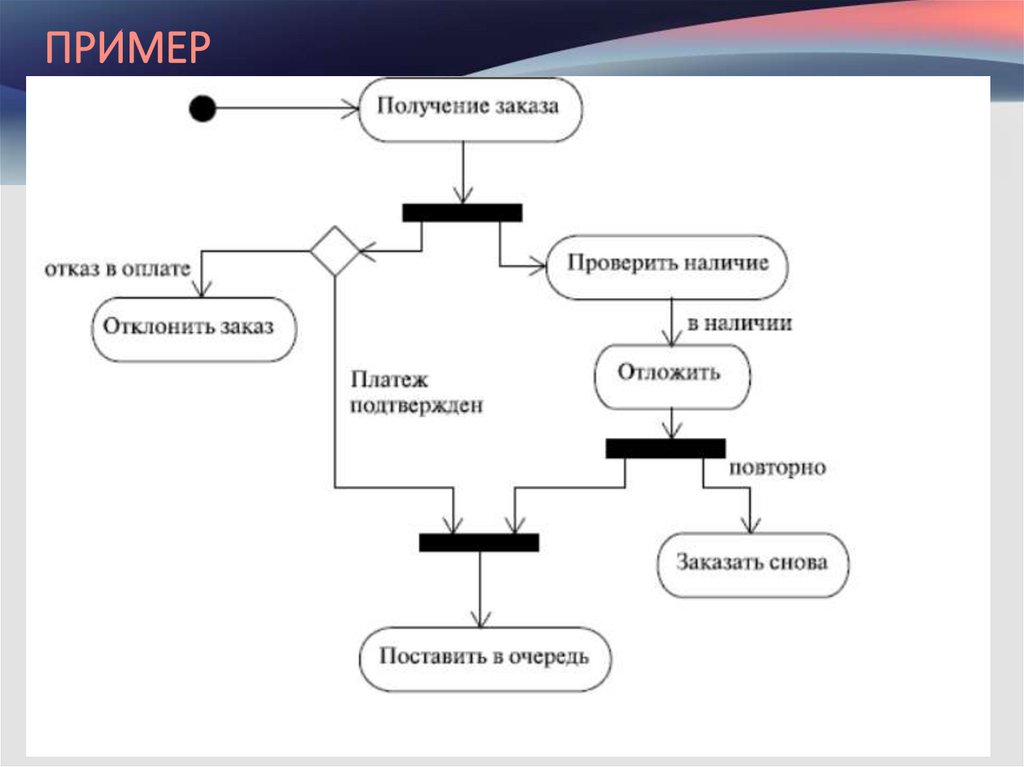 ПРИМЕР

Получение заказа

отказ в оплате

Проверить наличие

Отклонить заказ

в наличии

Отложить

Платеж подтвержден

повторно

Заказать снова

Поставить в очередь